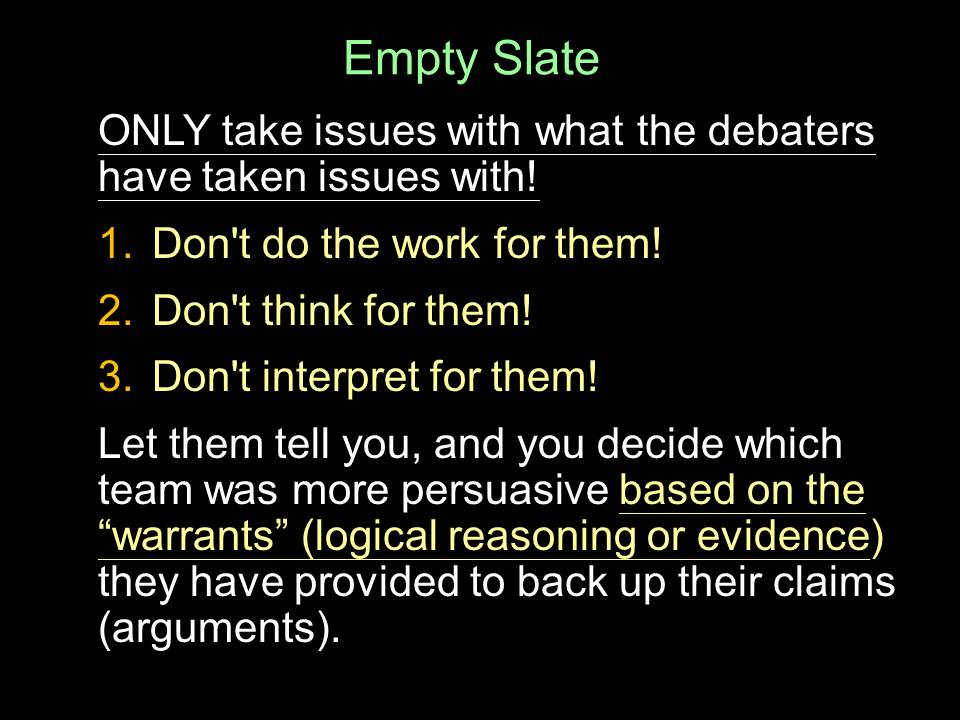 Empty Slate

ONLY take issues with what the debaters have taken issues with!

1. Don't do the work for them!
2. Don't think for them!
3. Don't interpret for them!

Let them tell you, and you decide which team was more persuasive based on the “warrants” (logical reasoning or evidence) they have provided to back up their claims (arguments).